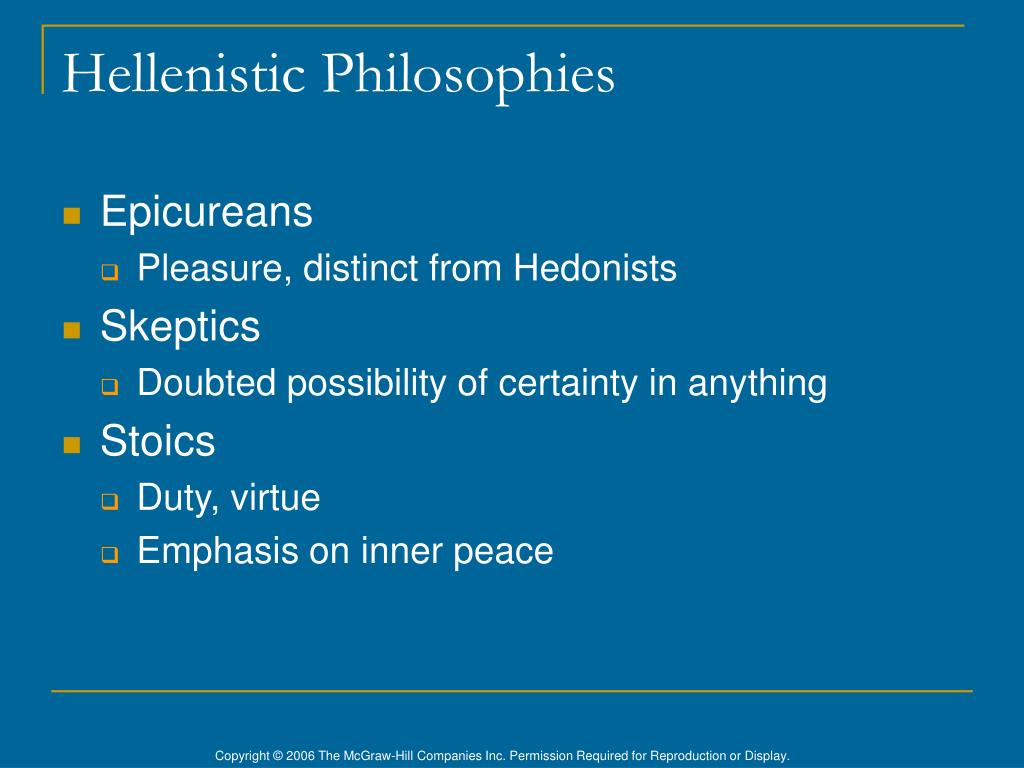 Hellenistic Philosophies

- Epicureans
  - Pleasure, distinct from Hedonists
- Skeptics
  - Doubted possibility of certainty in anything
- Stoics
  - Duty, virtue
  - Emphasis on inner peace

Copyright © 2006 The McGraw-Hill Companies Inc. Permission Required for Reproduction or Display.